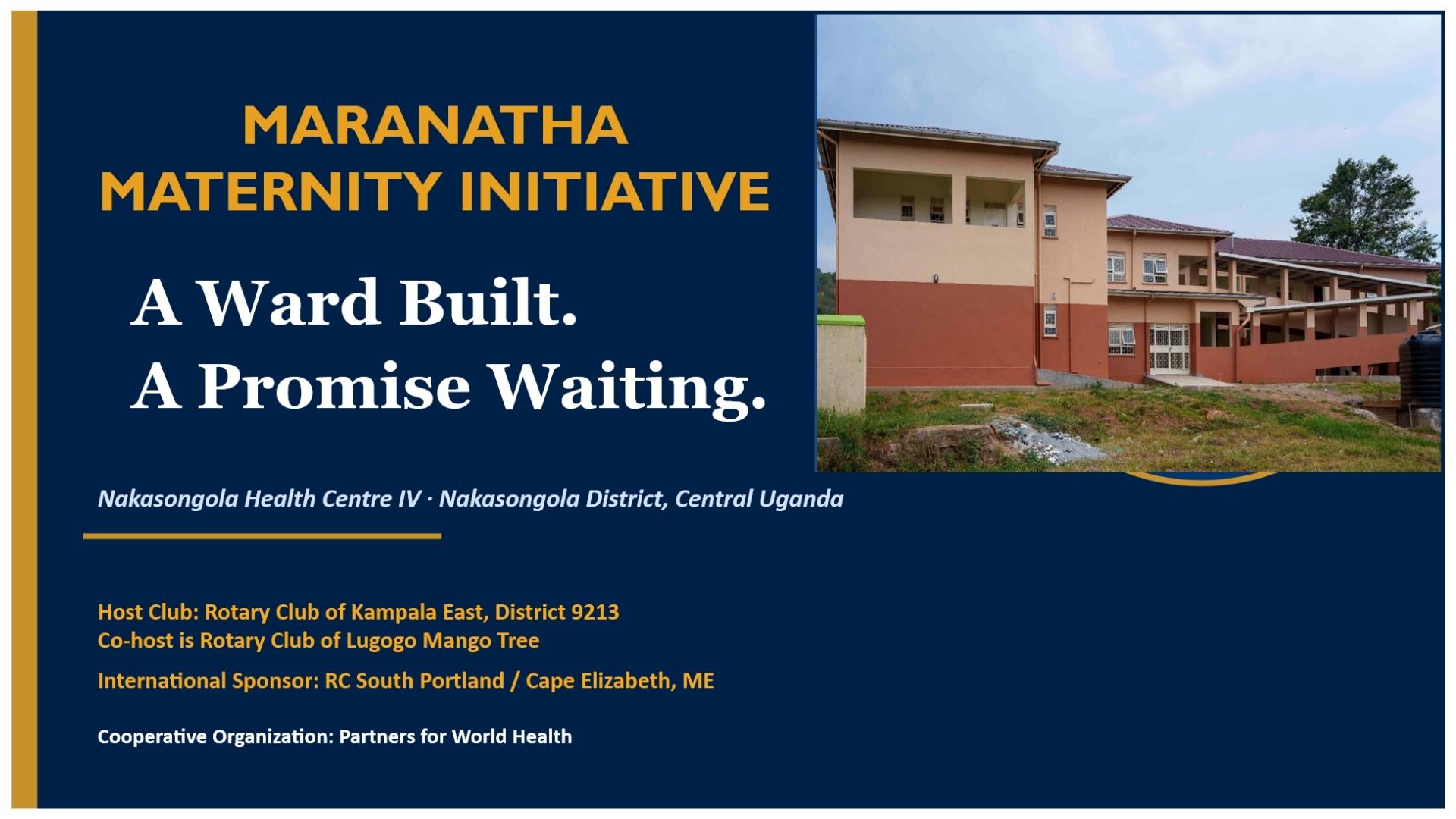 MARANATHA MATERNITY INITIATIVE

A Ward Built.
A Promise Waiting.

Nakasongola Health Centre IV · Nakasongola District, Central Uganda

Host Club: Rotary Club of Kampala East, District 9213
Co-host is Rotary Club of Lugogo Mango Tree

International Sponsor: RC South Portland / Cape Elizabeth, ME

Cooperative Organization: Partners for World Health